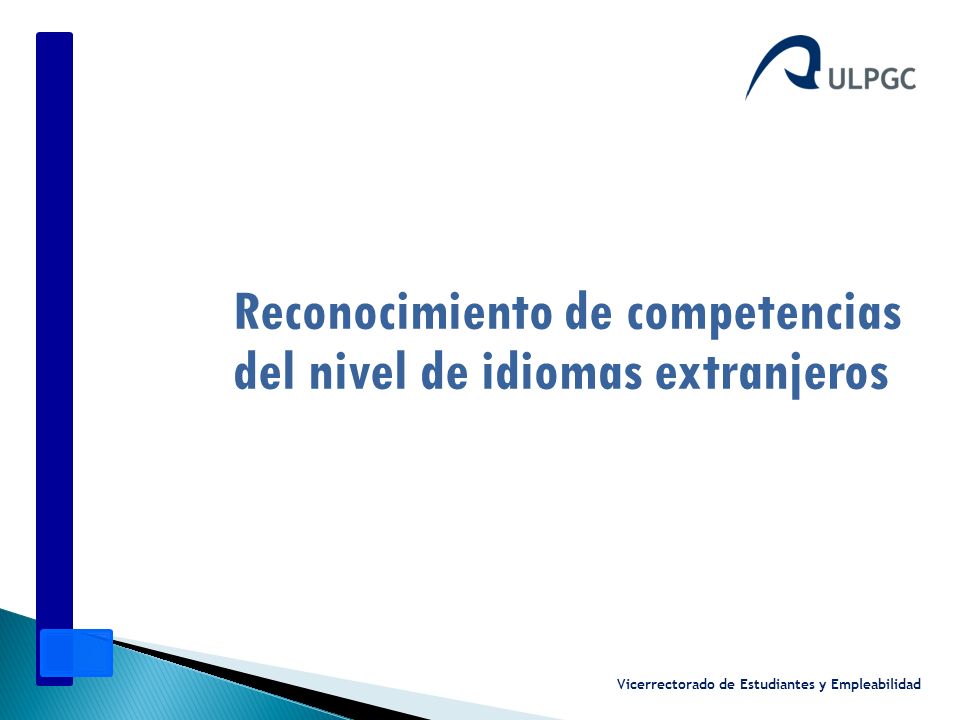 ULPGC

Reconocimiento de competencias del nivel de idiomas extranjeros

Vicerrectorado de Estudiantes y Empleabilidad